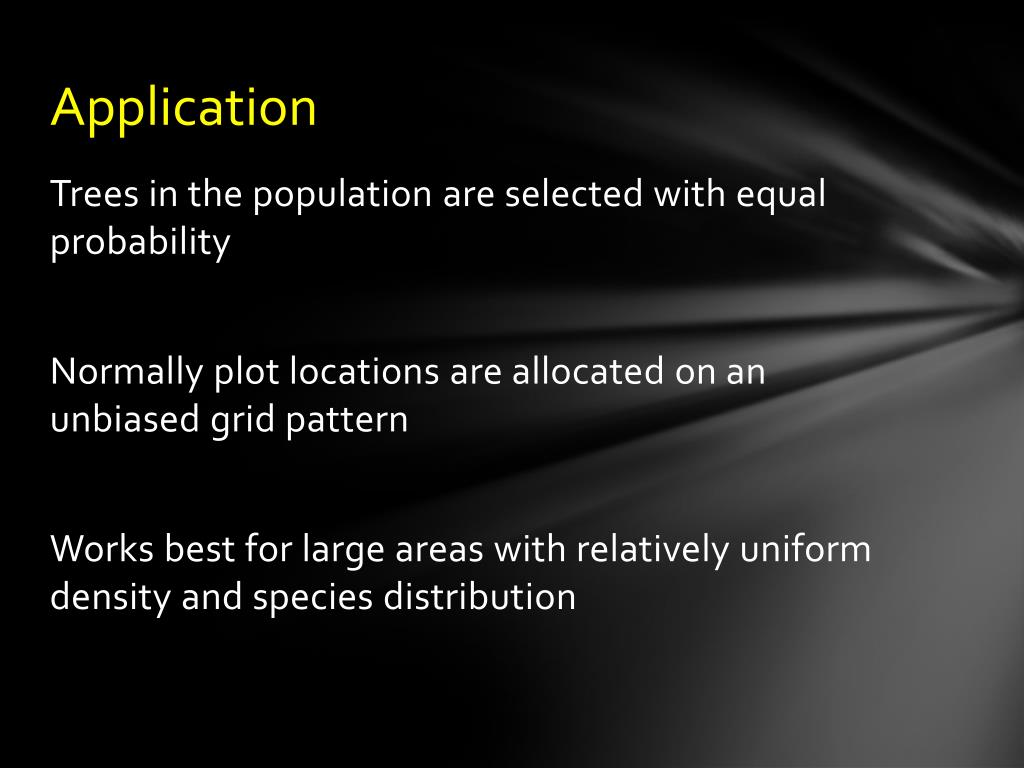 Application

Trees in the population are selected with equal probability

Normally plot locations are allocated on an unbiased grid pattern

Works best for large areas with relatively uniform density and species distribution